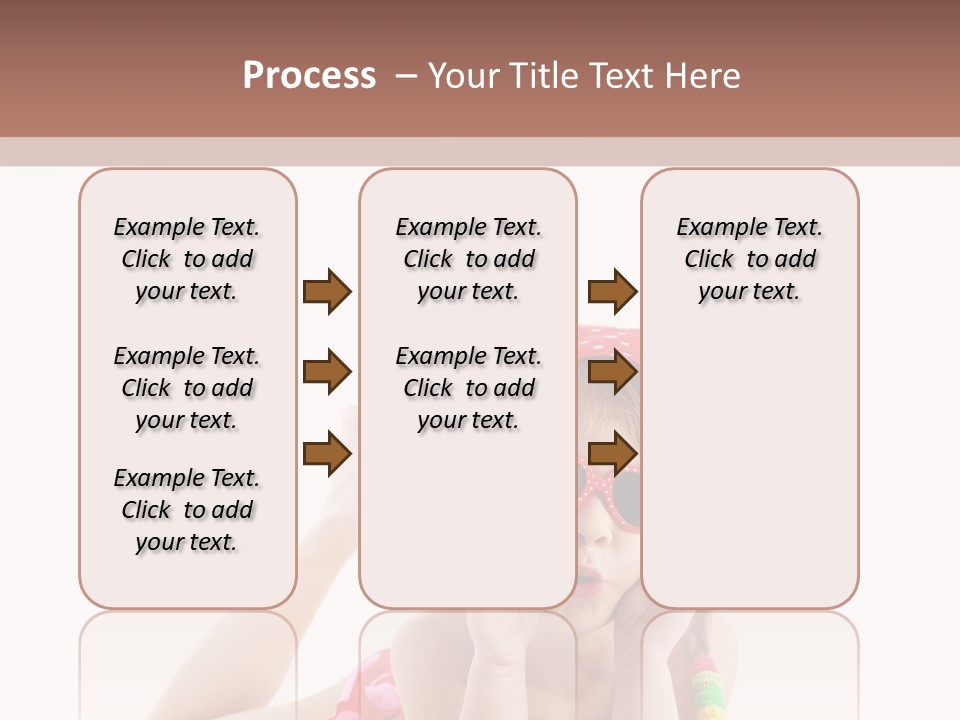 Process – Your Title Text Here

Example Text. Click to add your text.

Example Text. Click to add your text.

Example Text. Click to add your text.

Example Text. Click to add your text.

Example Text. Click to add your text.

Example Text. Click to add your text.